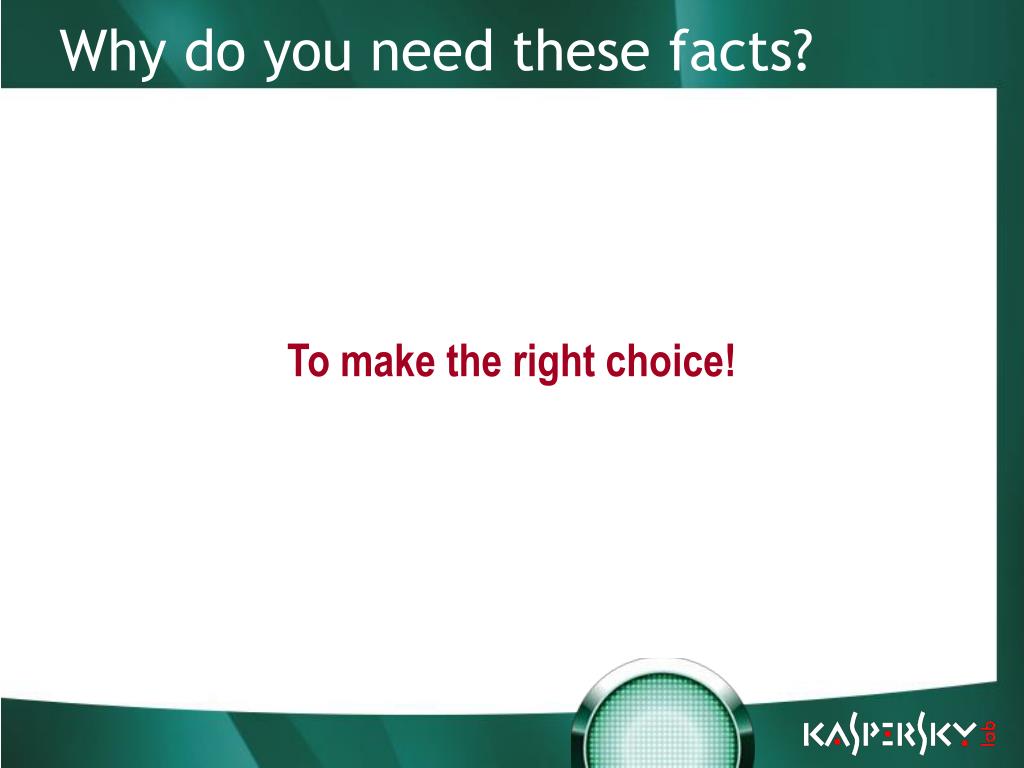 Why do you need these facts?

To make the right choice!

KASPERSKY lab